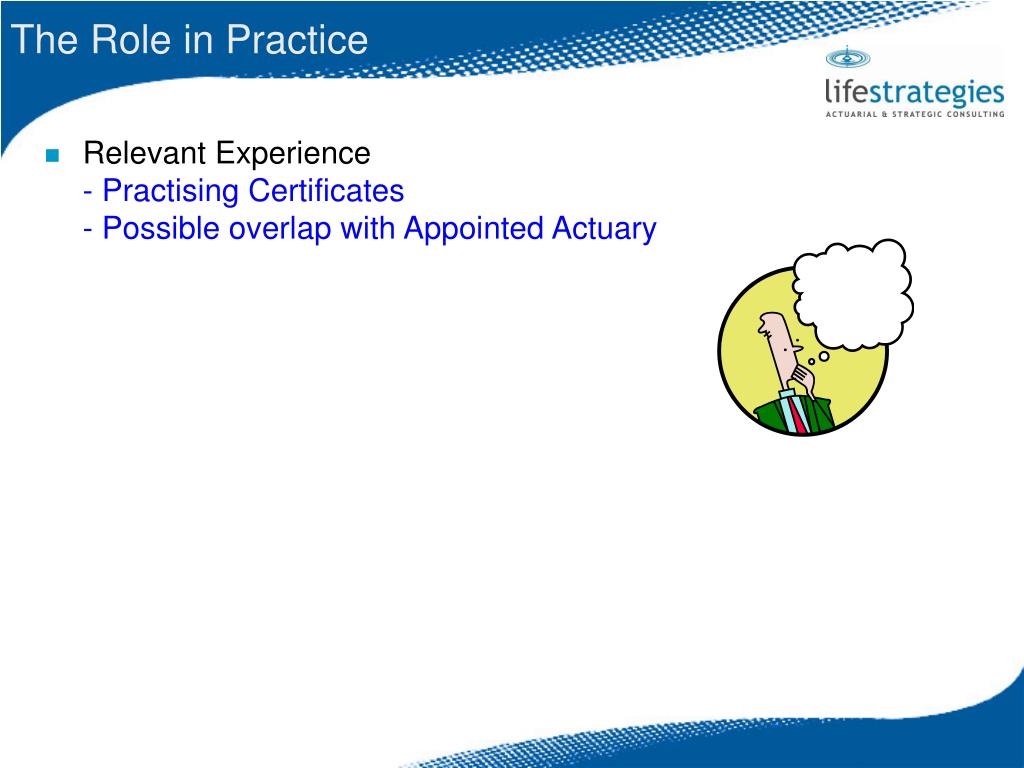 The Role in Practice

lifestrategies
ACTUARIAL & STRATEGIC CONSULTING

Relevant Experience
- Practising Certificates
- Possible overlap with Appointed Actuary